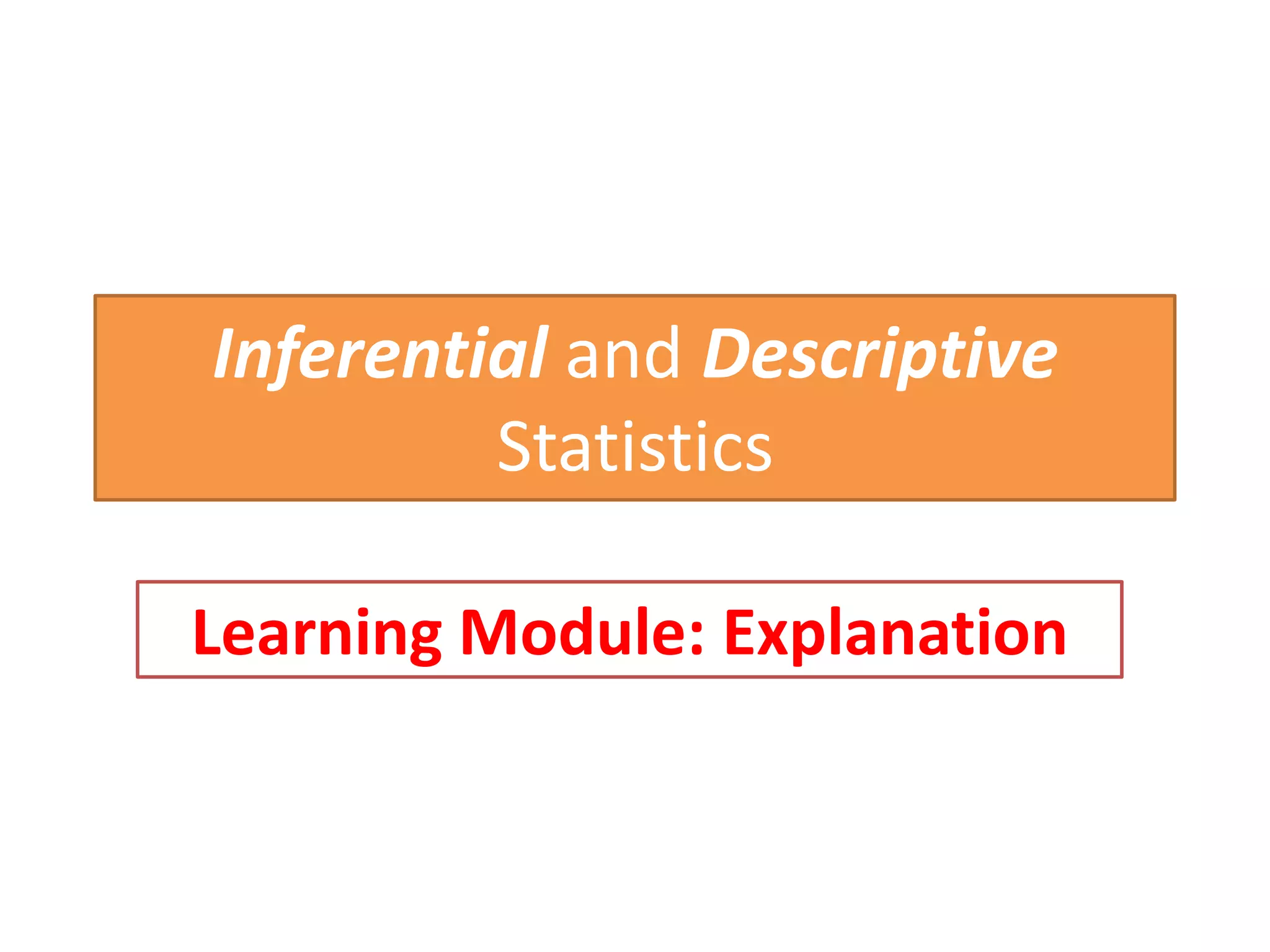 Inferential and Descriptive Statistics

Learning Module: Explanation